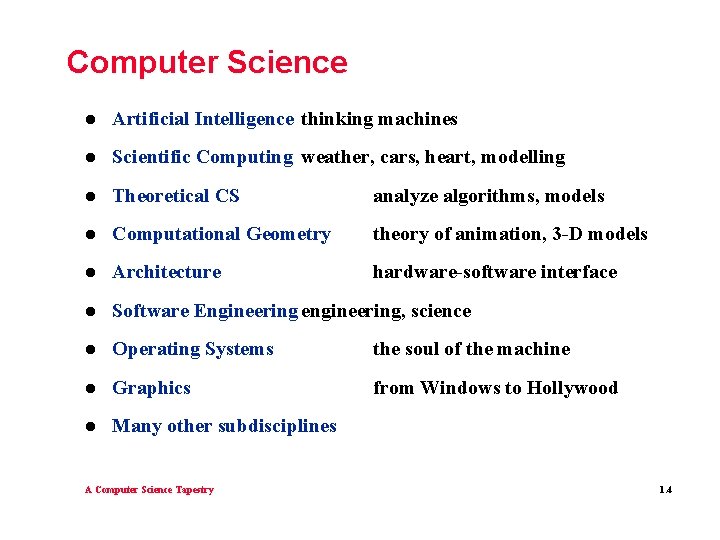 Computer Science

- Artificial Intelligence thinking machines
- Scientific Computing weather, cars, heart, modelling
- Theoretical CS analyze algorithms, models
- Computational Geometry theory of animation, 3-D models
- Architecture hardware-software interface
- Software Engineering engineering, science
- Operating Systems the soul of the machine
- Graphics from Windows to Hollywood
- Many other subdisciplines

A Computer Science Tapestry

1.4